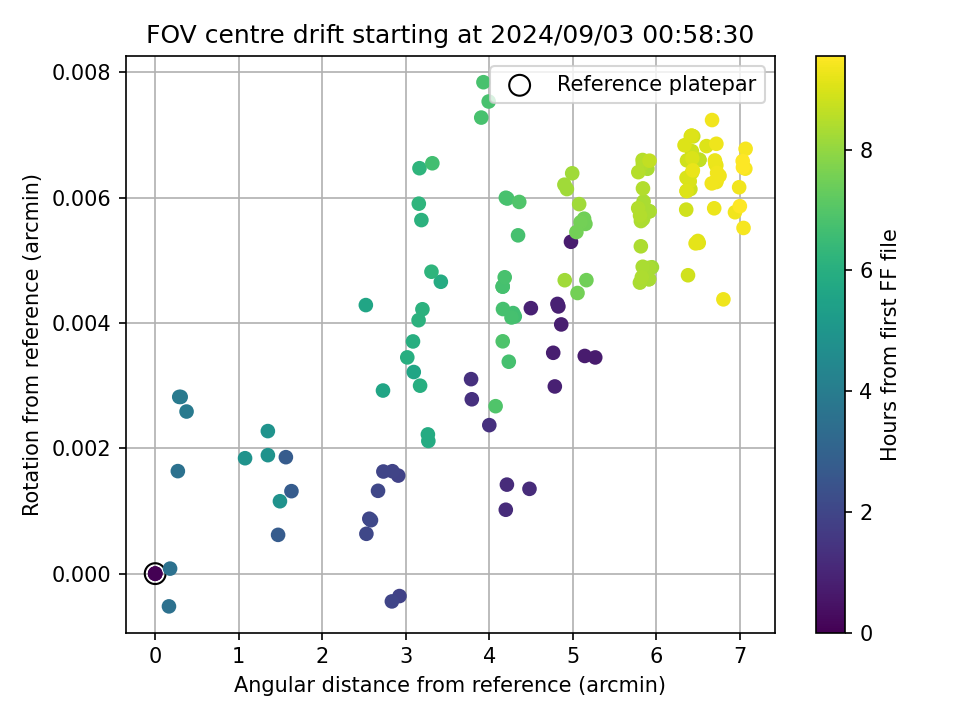 FOV centre drift starting at 2024/09/03 00:58:30

Reference platepar

Rotation from reference (arcmin)

0.008
0.006
0.004
0.002
0.000

0 1 2 3 4 5 6 7

Angular distance from reference (arcmin)

Hours from first FF file

8
6
4
2
0